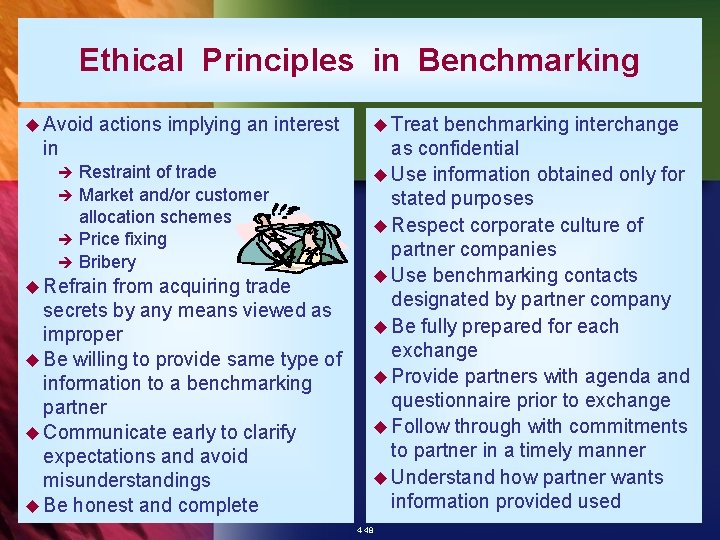 Ethical Principles in Benchmarking

◆ Avoid actions implying an interest in
➔ Restraint of trade
➔ Market and/or customer allocation schemes
➔ Price fixing
➔ Bribery
◆ Refrain from acquiring trade secrets by any means viewed as improper
◆ Be willing to provide same type of information to a benchmarking partner
◆ Communicate early to clarify expectations and avoid misunderstandings
◆ Be honest and complete

◆ Treat benchmarking interchange as confidential
◆ Use information obtained only for stated purposes
◆ Respect corporate culture of partner companies
◆ Use benchmarking contacts designated by partner company
◆ Be fully prepared for each exchange
◆ Provide partners with agenda and questionnaire prior to exchange
◆ Follow through with commitments to partner in a timely manner
◆ Understand how partner wants information provided used

4 48